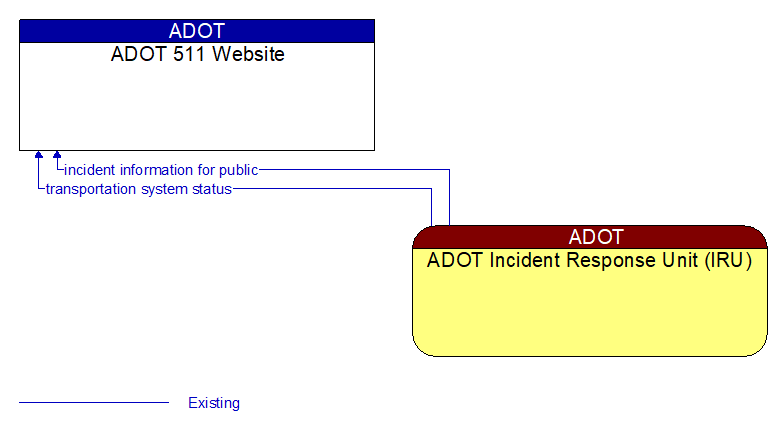 ADOT
ADOT 511 Website

incident information for public
transportation system status

ADOT
ADOT Incident Response Unit (IRU)

Existing